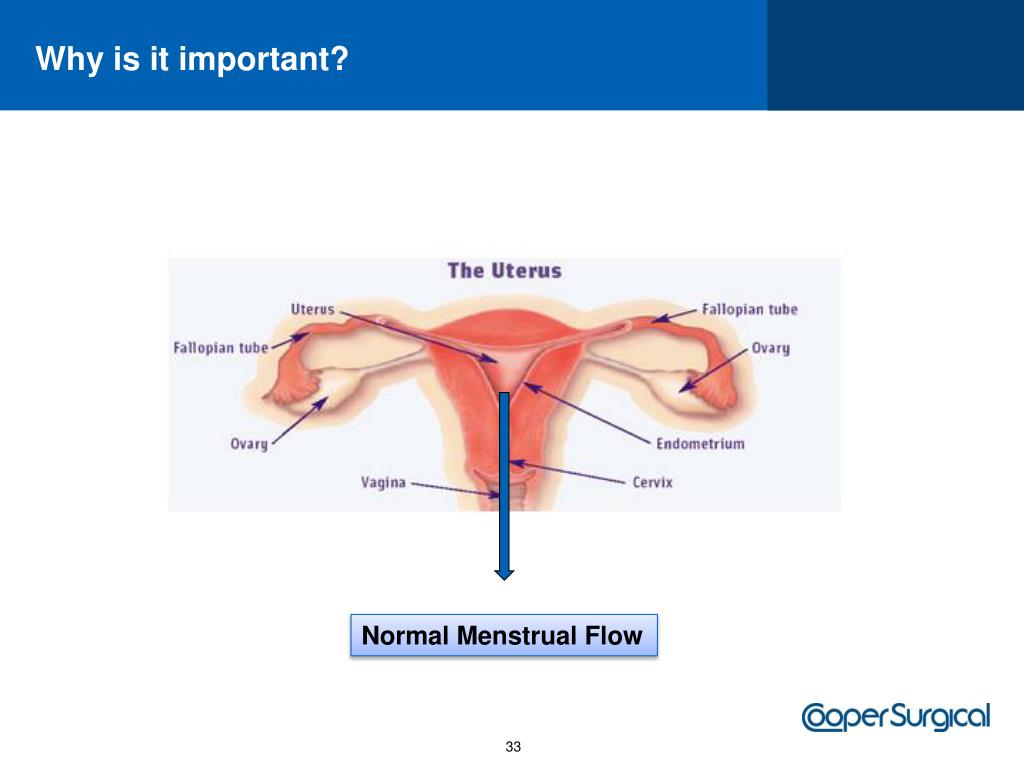 Why is it important?

The Uterus

Uterus

Fallopian tube

Ovary

Vagina

Fallopian tube

Ovary

Endometrium

Cervix

Normal Menstrual Flow

CooperSurgical

33